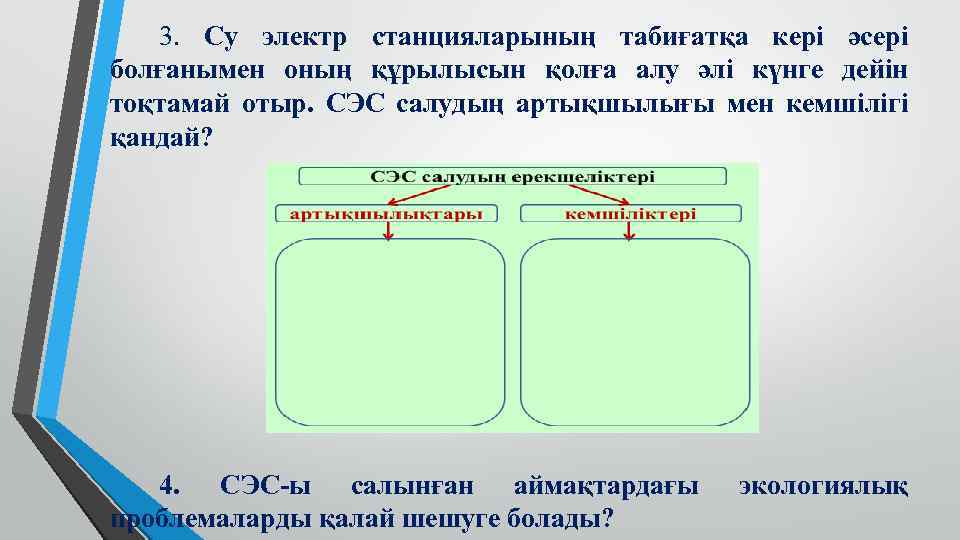 3. Су электр станцияларының табиғатқа кері әсері болғанымен оның құрылысын қолға алу әлі күнге дейін тоқтамай отыр. СЭС салудың артықшылығы мен кемшілігі қандай?

СЭС салудың ерекшеліктері

артықшылықтары

кемшіліктері

4. СЭС-ы салынған аймақтардағы экологиялық проблемаларды қалай шешуге болады?